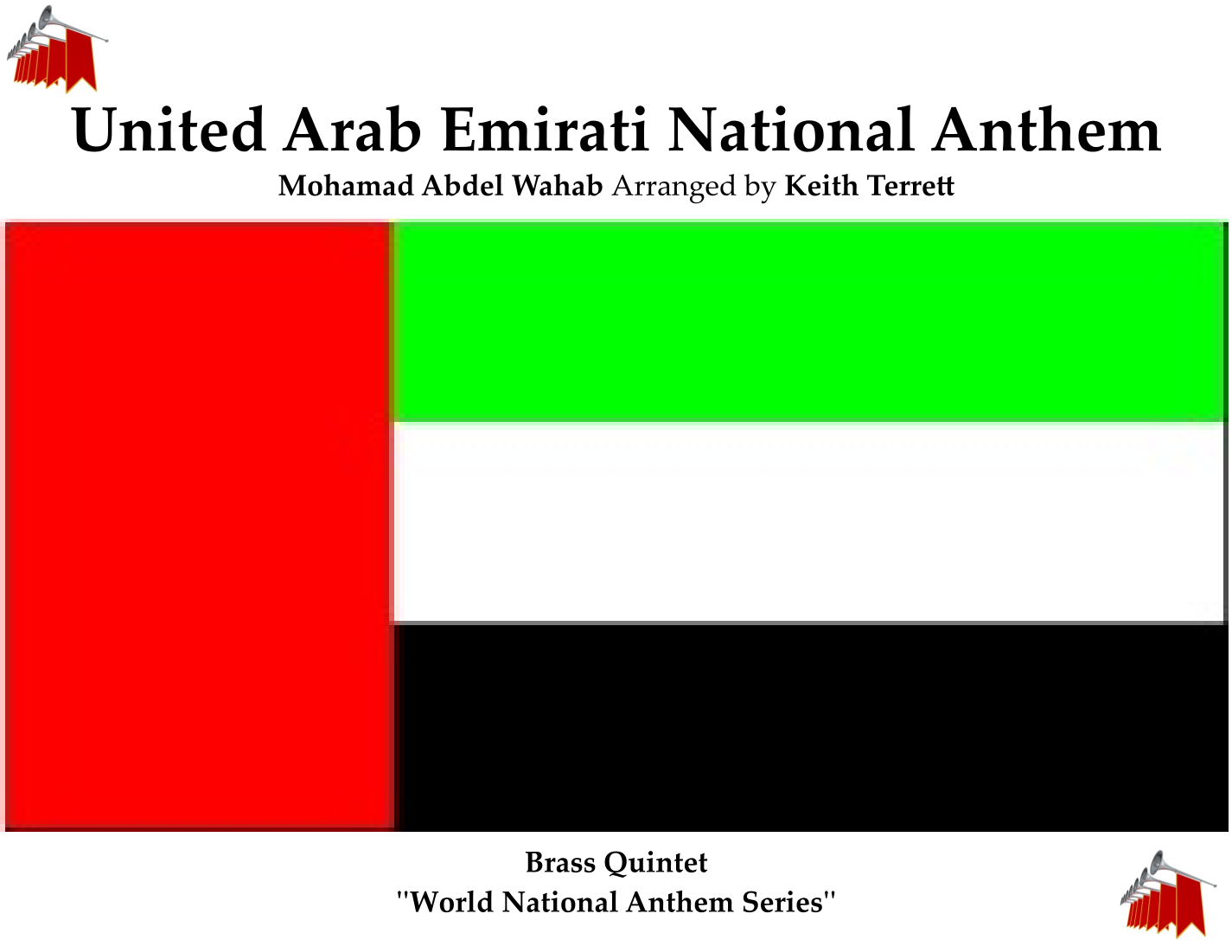 United Arab Emirati National Anthem

Mohamad Abdel Wahab Arranged by Keith Terrett

Brass Quintet
"World National Anthem Series"